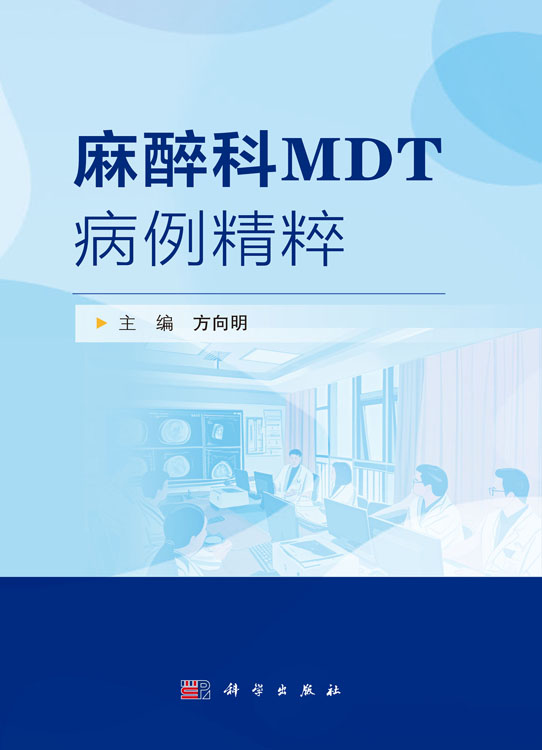 麻醉科MDT
病例精粹

主　编　方向明

科学出版社